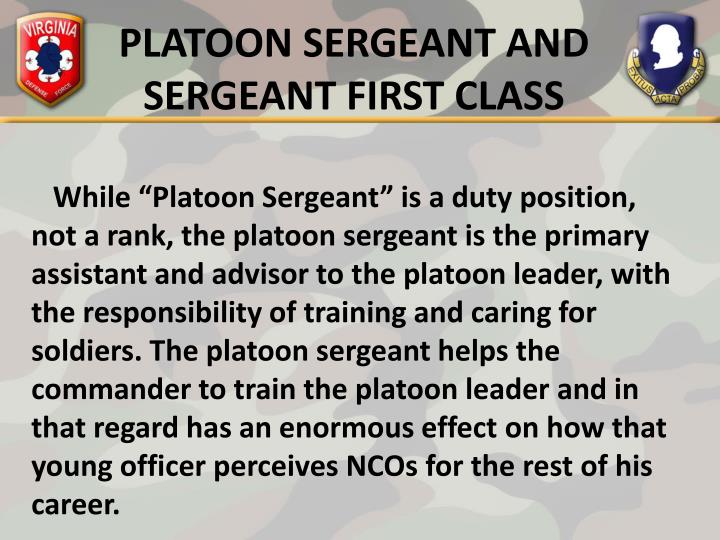 VIRGINIA
DEFENSE FORCE

PLATOON SERGEANT AND SERGEANT FIRST CLASS

EXITUS ACTA PROBAT

While “Platoon Sergeant” is a duty position, not a rank, the platoon sergeant is the primary assistant and advisor to the platoon leader, with the responsibility of training and caring for soldiers. The platoon sergeant helps the commander to train the platoon leader and in that regard has an enormous effect on how that young officer perceives NCOs for the rest of his career.